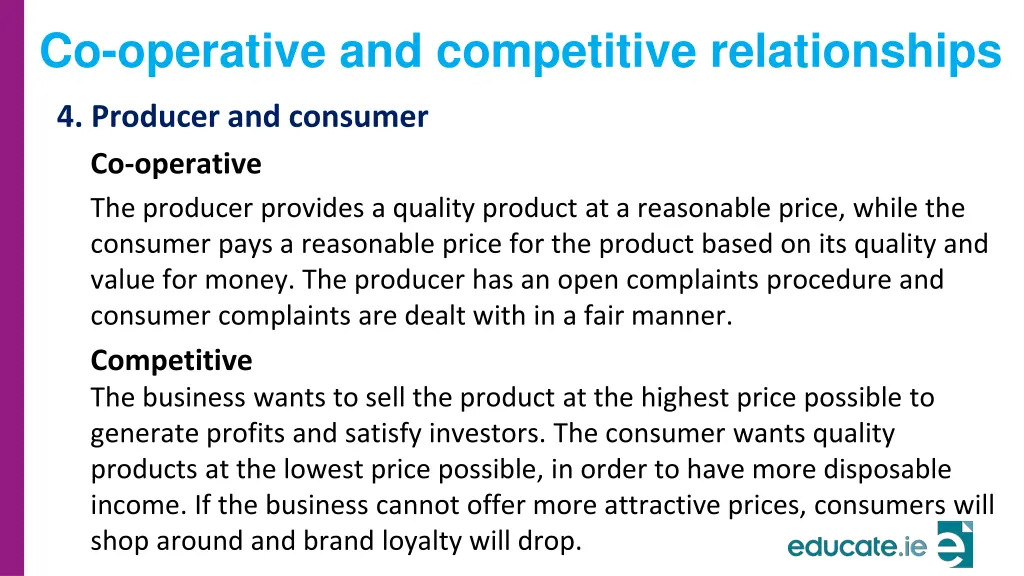 Co-operative and competitive relationships

4. Producer and consumer

Co-operative

The producer provides a quality product at a reasonable price, while the consumer pays a reasonable price for the product based on its quality and value for money. The producer has an open complaints procedure and consumer complaints are dealt with in a fair manner.

Competitive

The business wants to sell the product at the highest price possible to generate profits and satisfy investors. The consumer wants quality products at the lowest price possible, in order to have more disposable income. If the business cannot offer more attractive prices, consumers will shop around and brand loyalty will drop.

educate.ie